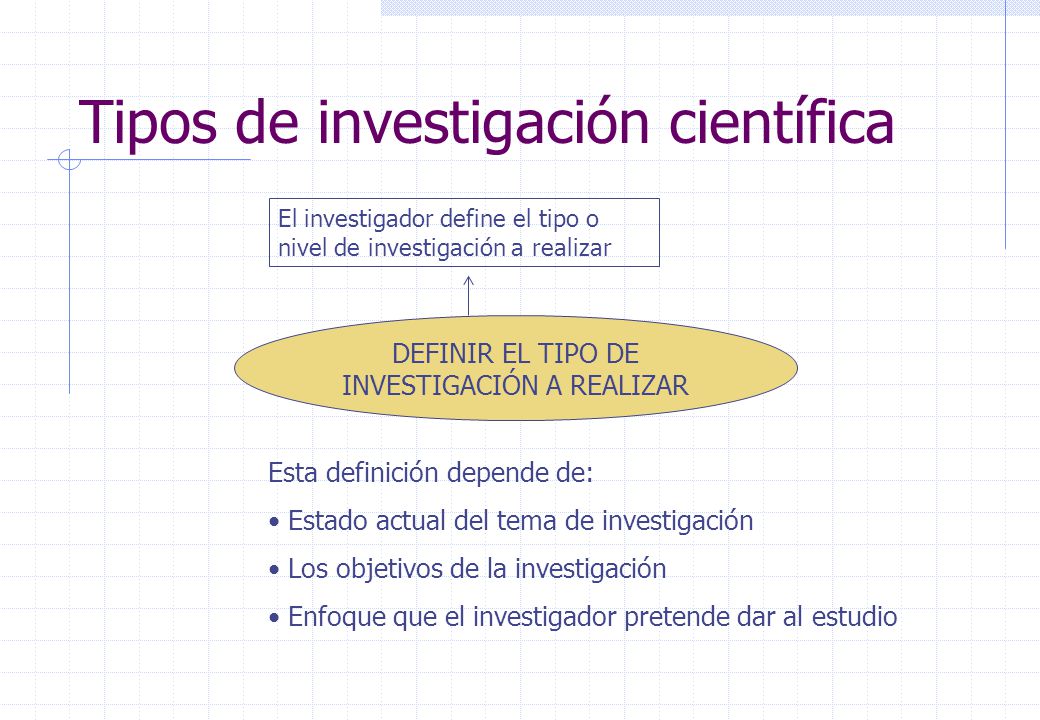 Tipos de investigación científica

El investigador define el tipo o nivel de investigación a realizar

DEFINIR EL TIPO DE INVESTIGACIÓN A REALIZAR

Esta definición depende de:

• Estado actual del tema de investigación

• Los objetivos de la investigación

• Enfoque que el investigador pretende dar al estudio